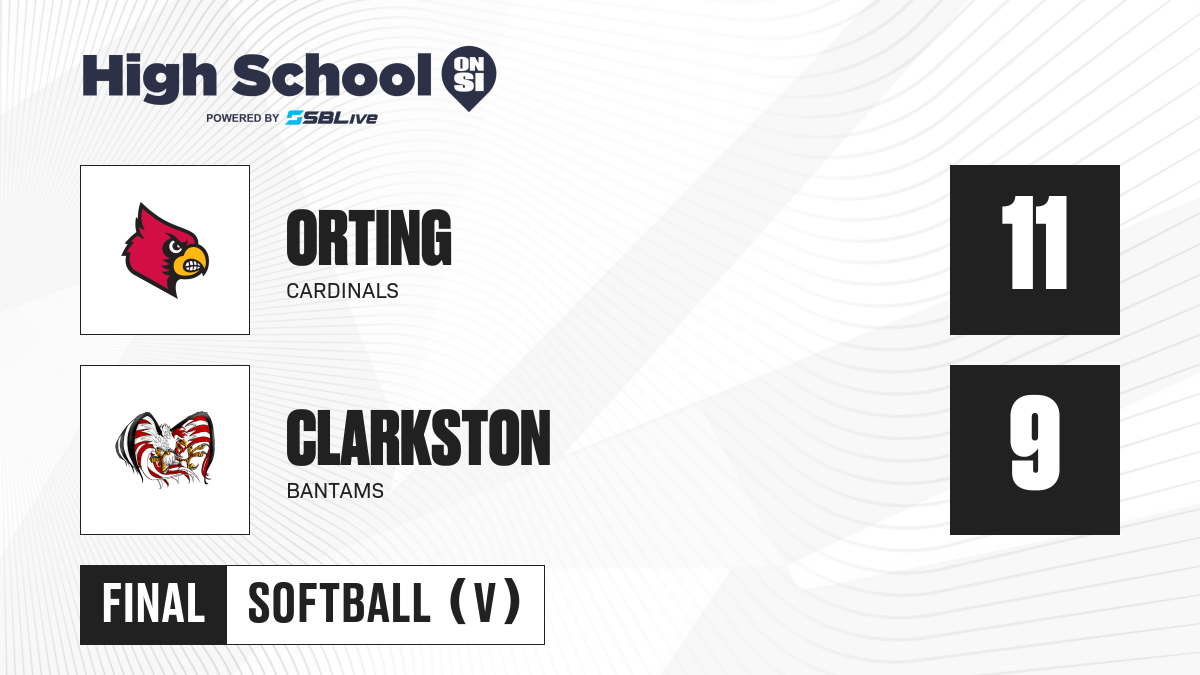 High School ON SI
POWERED BY SBLive

ORTING
CARDINALS
11

CLARKSTON
BANTAMS
9

FINAL SOFTBALL (V)